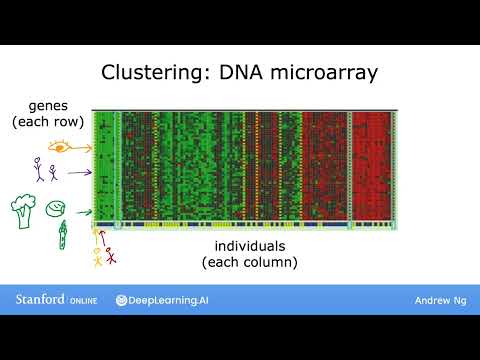 Clustering: DNA microarray

genes
(each row)

individuals
(each column)

Stanford ONLINE DeepLearning.AI Andrew Ng